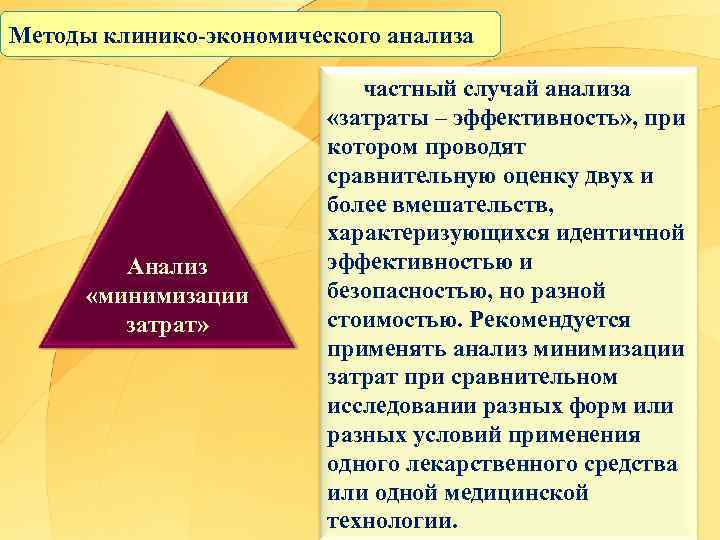 Методы клинико-экономического анализа

Анализ «минимизации затрат»

частный случай анализа «затраты – эффективность», при котором проводят сравнительную оценку двух и более вмешательств, характеризующихся идентичной эффективностью и безопасностью, но разной стоимостью. Рекомендуется применять анализ минимизации затрат при сравнительном исследовании разных форм или разных условий применения одного лекарственного средства или одной медицинской технологии.